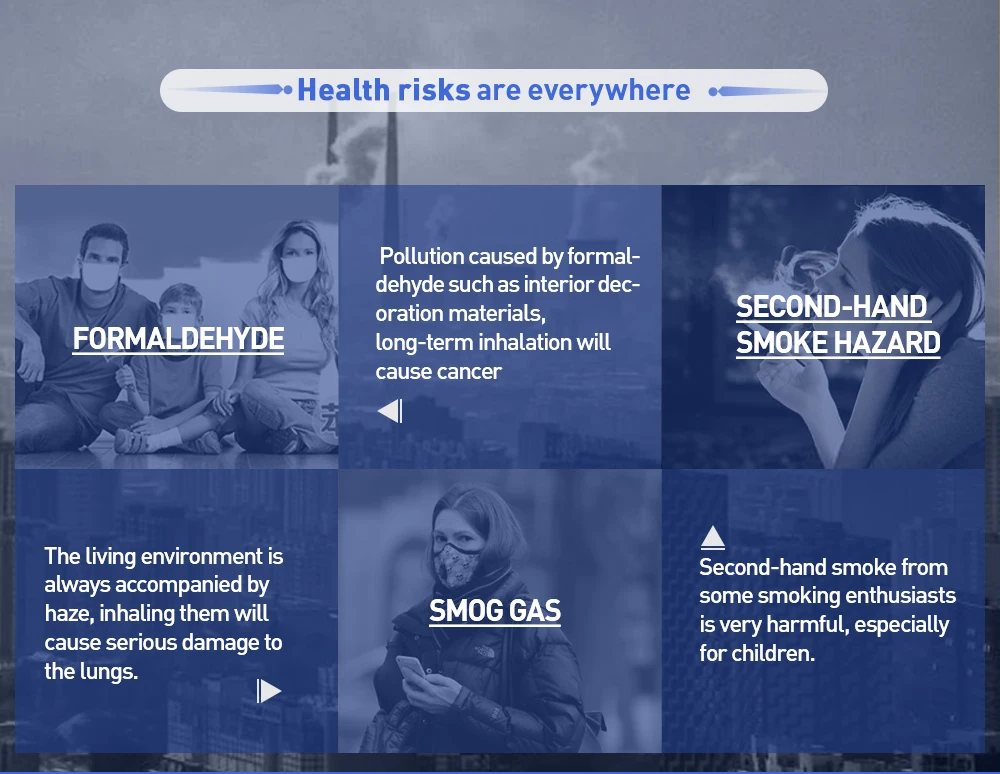 Health risks are everywhere

FORMALDEHYDE

Pollution caused by formaldehyde such as interior decoration materials, long-term inhalation will cause cancer

SECOND-HAND SMOKE HAZARD

The living environment is always accompanied by haze, inhaling them will cause serious damage to the lungs.

SMOG GAS

Second-hand smoke from some smoking enthusiasts is very harmful, especially for children.